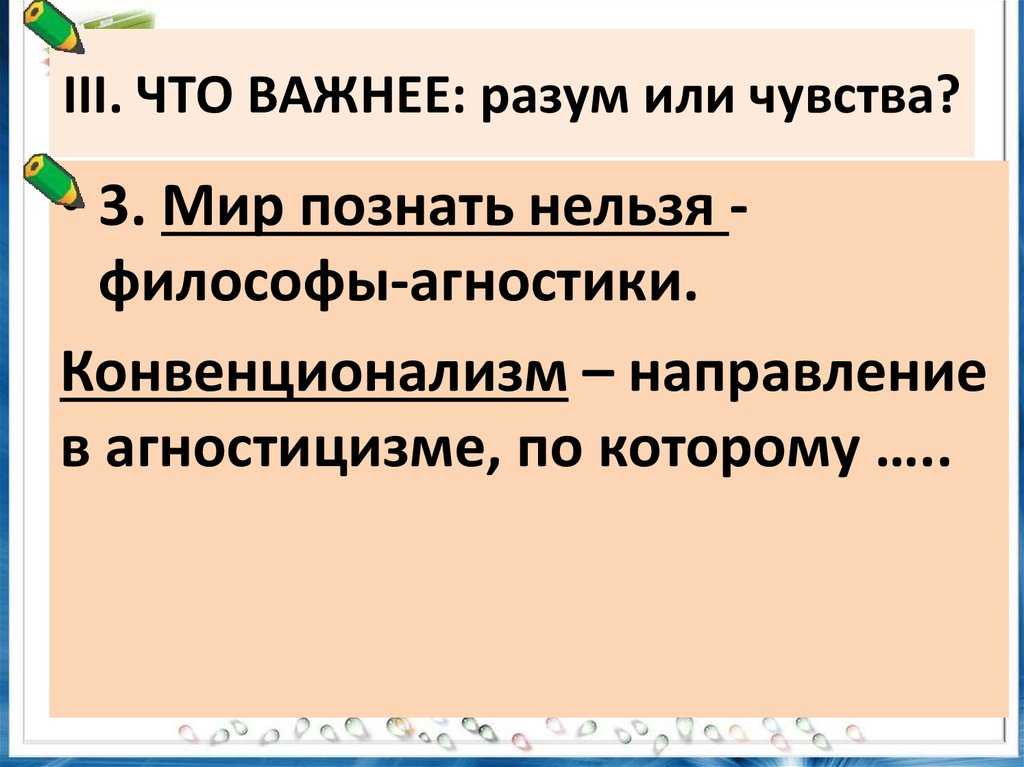 III. ЧТО ВАЖНЕЕ: разум или чувства?

3. Мир познать нельзя - философы-агностики.

Конвенционализм – направление в агностицизме, по которому …..